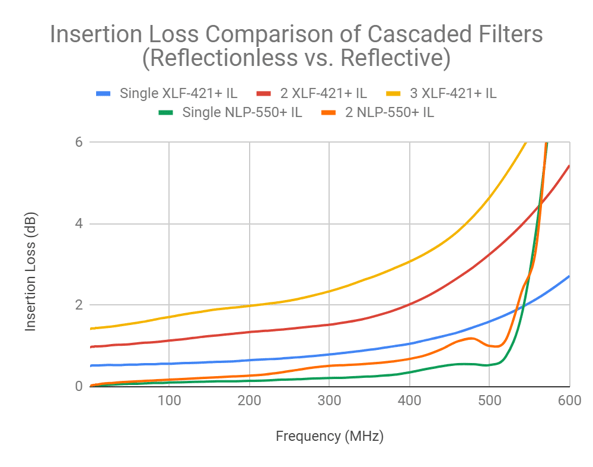 Insertion Loss Comparison of Cascaded Filters
(Reflectionless vs. Reflective)

Single XLF-421+ IL
2 XLF-421+ IL
3 XLF-421+ IL
Single NLP-550+ IL
2 NLP-550+ IL

Insertion Loss (dB)

6
4
2
0

100
200
300
400
500
600

Frequency (MHz)